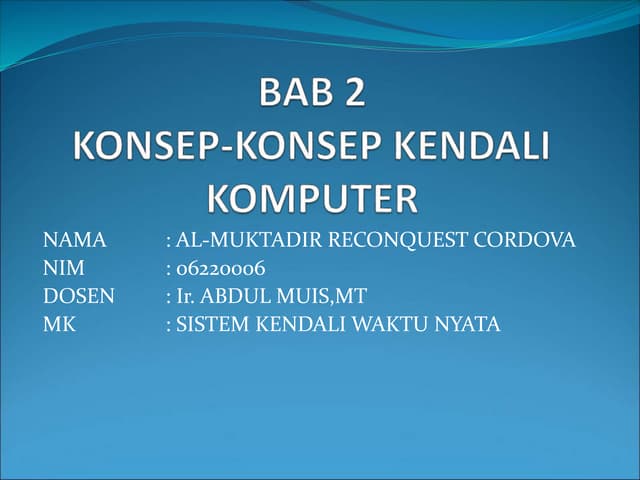 BAB 2
KONSEP-KONSEP KENDALI KOMPUTER

NAMA : AL-MUKTADIR RECONQUEST CORDOVA
NIM : 06220006
DOSEN : Ir. ABDUL MUIS,MT
MK : SISTEM KENDALI WAKTU NYATA